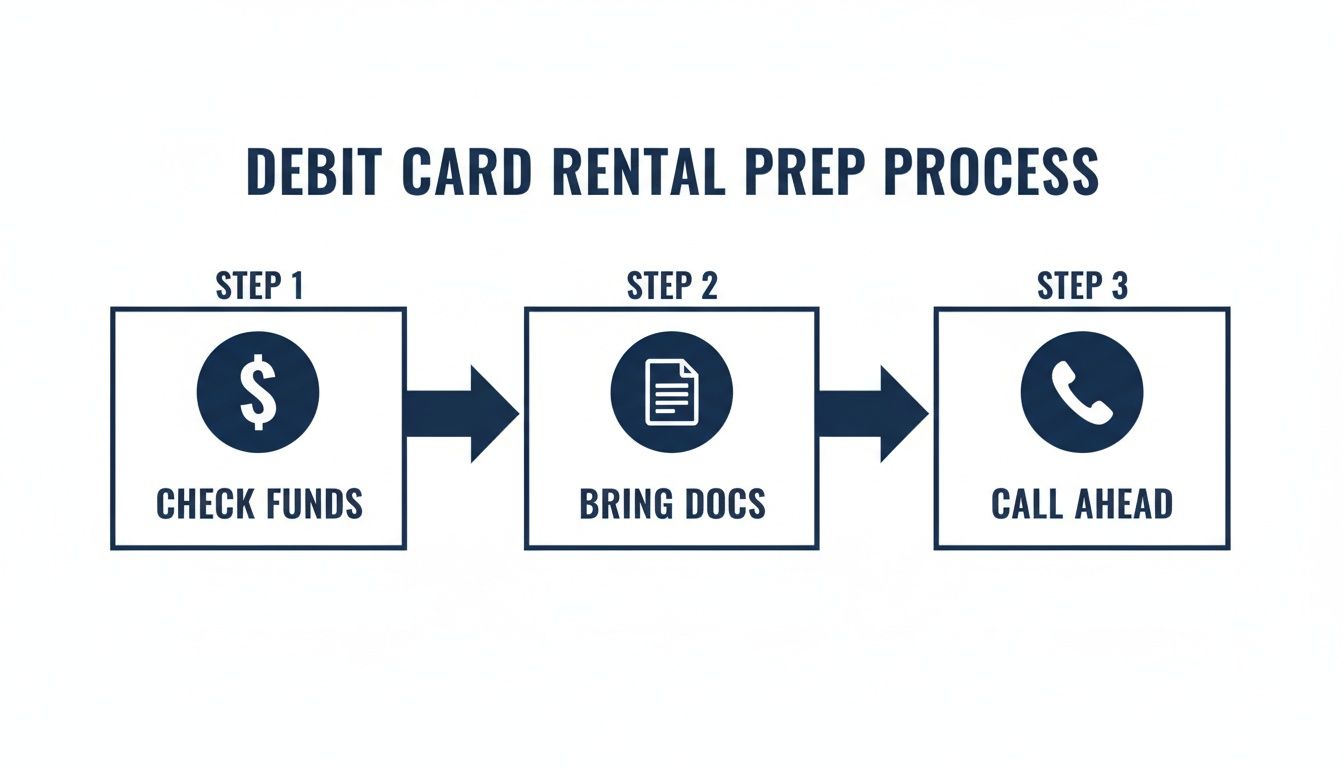 DEBIT CARD RENTAL PREP PROCESS

STEP 1

$

CHECK FUNDS

STEP 2

BRING DOCS

STEP 3

CALL AHEAD